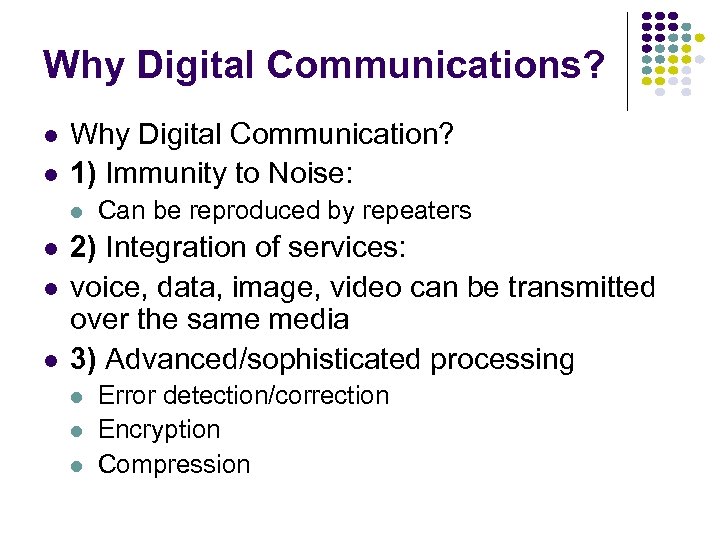 Why Digital Communications?

- Why Digital Communication?
- 1) Immunity to Noise:
  - Can be reproduced by repeaters
- 2) Integration of services:
- voice, data, image, video can be transmitted over the same media
- 3) Advanced/sophisticated processing
  - Error detection/correction
  - Encryption
  - Compression